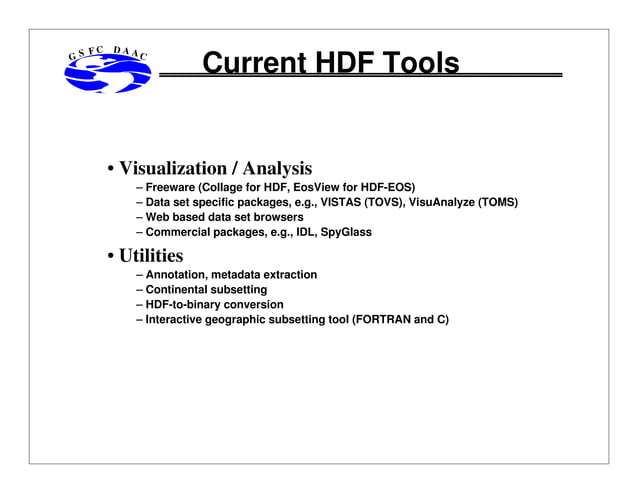 GSFC DAAC

Current HDF Tools

• Visualization / Analysis
– Freeware (Collage for HDF, EosView for HDF-EOS)
– Data set specific packages, e.g., VISTAS (TOVS), VisuAnalyze (TOMS)
– Web based data set browsers
– Commercial packages, e.g., IDL, SpyGlass

• Utilities
– Annotation, metadata extraction
– Continental subsetting
– HDF-to-binary conversion
– Interactive geographic subsetting tool (FORTRAN and C)